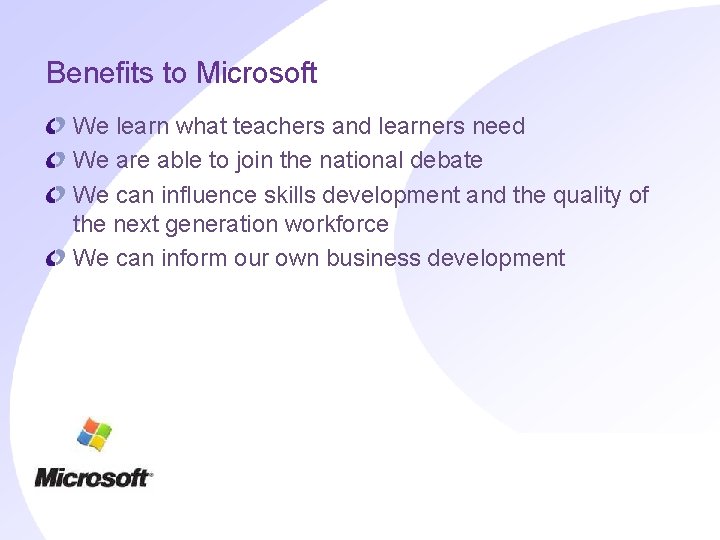 Benefits to Microsoft

We learn what teachers and learners need

We are able to join the national debate

We can influence skills development and the quality of the next generation workforce

We can inform our own business development

Microsoft